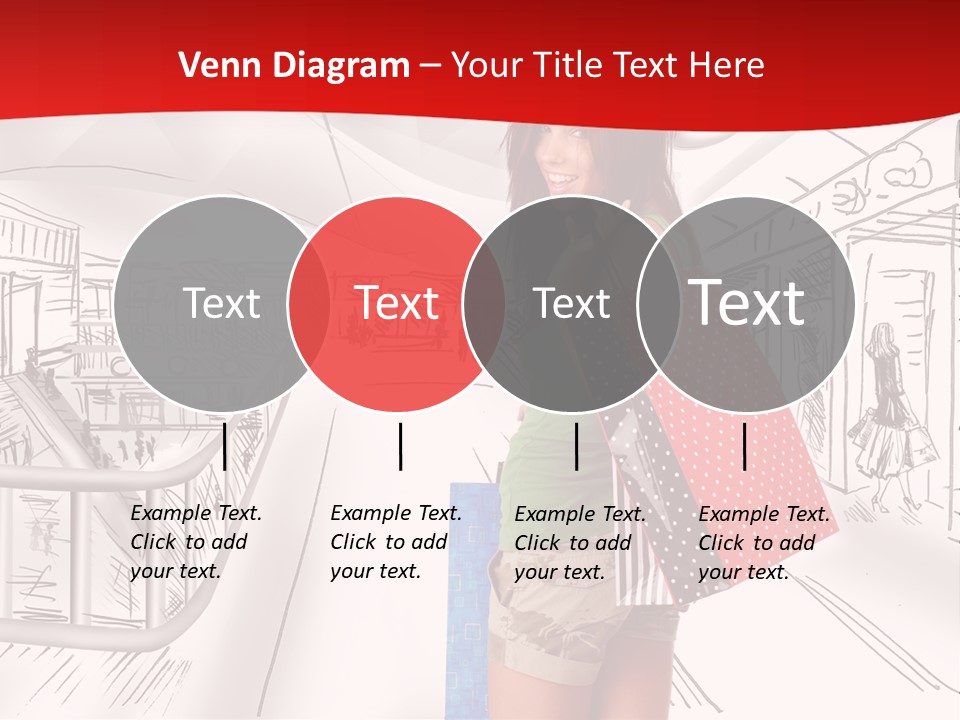 Venn Diagram – Your Title Text Here

Text

Text

Text

Text

Example Text. Click to add your text.

Example Text. Click to add your text.

Example Text. Click to add your text.

Example Text. Click to add your text.